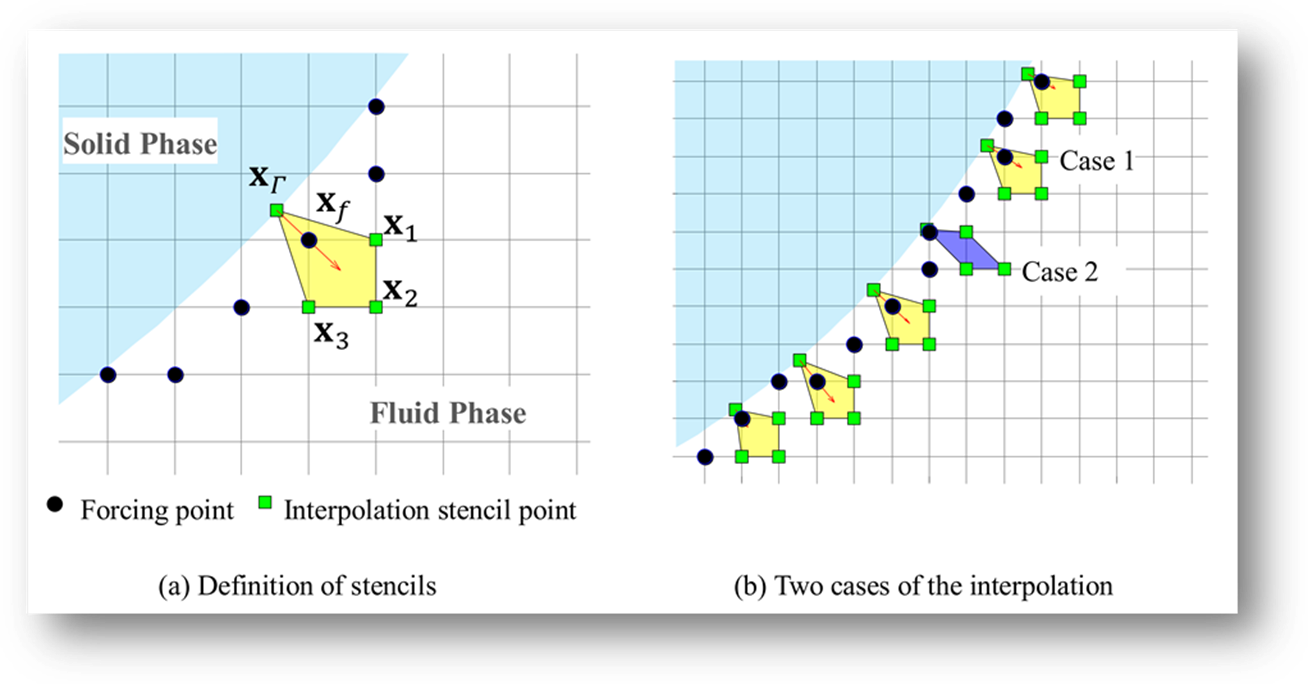 Solid Phase

$\mathbf{x}_\Gamma$

$\mathbf{x}_f$

$\mathbf{x}_1$

$\mathbf{x}_2$

$\mathbf{x}_3$

Fluid Phase

Forcing point   Interpolation stencil point

(a) Definition of stencils

Case 1

Case 2

(b) Two cases of the interpolation